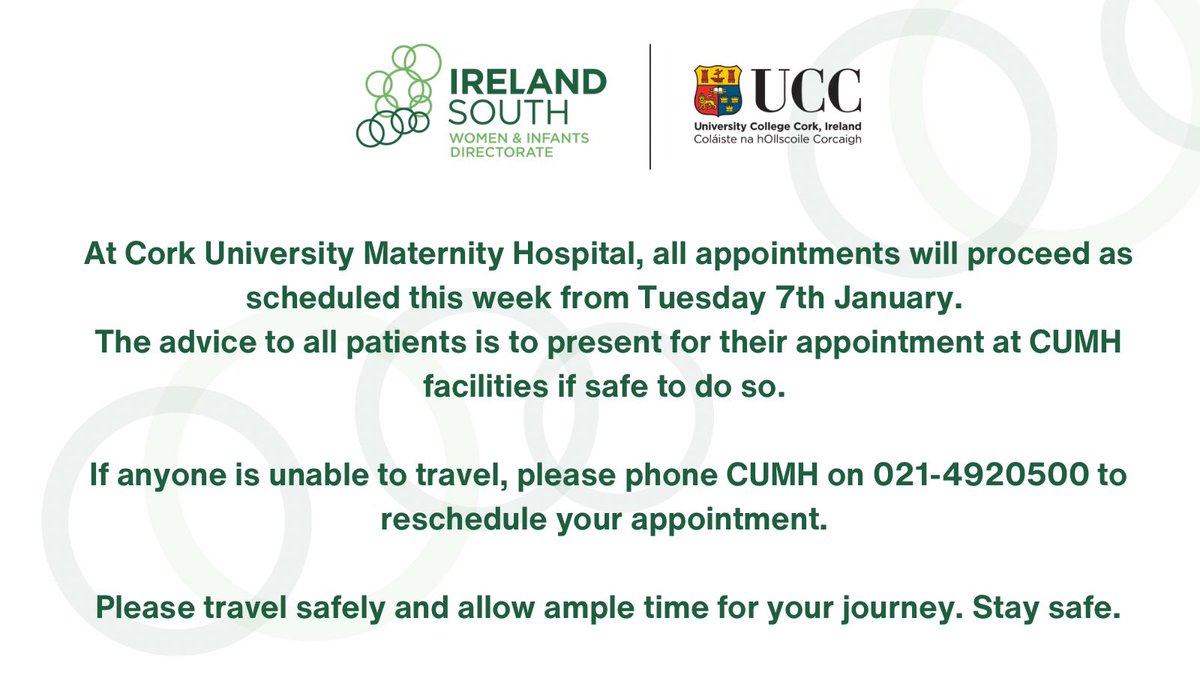 IRELAND SOUTH
WOMEN & INFANTS DIRECTORATE

UCC
University College Cork, Ireland
Coláiste na hOllscoile Corcaigh

At Cork University Maternity Hospital, all appointments will proceed as scheduled this week from Tuesday 7th January.
The advice to all patients is to present for their appointment at CUMH facilities if safe to do so.

If anyone is unable to travel, please phone CUMH on 021-4920500 to reschedule your appointment.

Please travel safely and allow ample time for your journey. Stay safe.